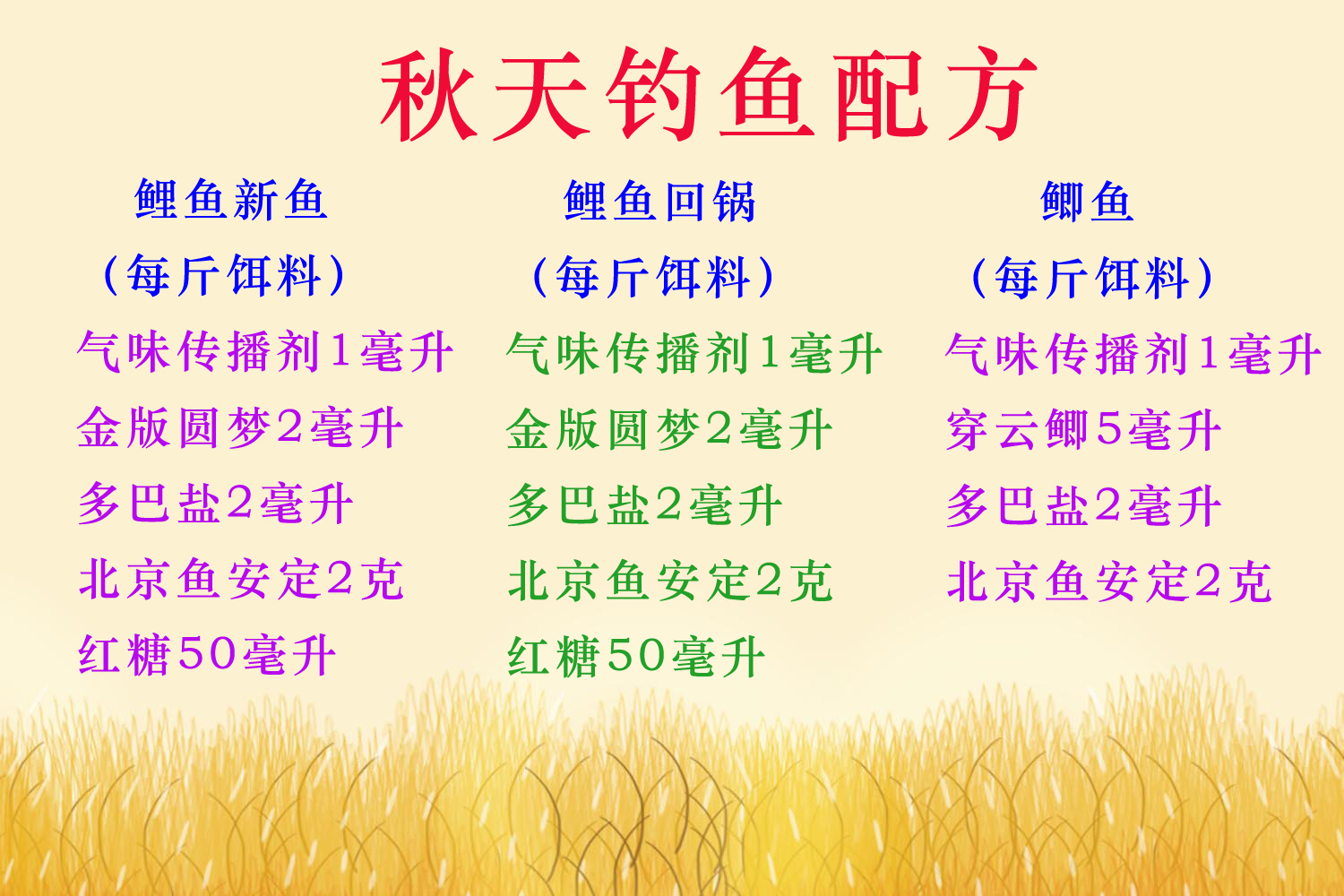 秋天钓鱼配方

鲤鱼新鱼
（每斤饵料）
气味传播剂1毫升
金版圆梦2毫升
多巴盐2毫升
北京鱼安定2克
红糖50毫升

鲤鱼回锅
（每斤饵料）
气味传播剂1毫升
金版圆梦2毫升
多巴盐2毫升
北京鱼安定2克
红糖50毫升

鲫鱼
（每斤饵料）
气味传播剂1毫升
穿云鲫5毫升
多巴盐2毫升
北京鱼安定2克